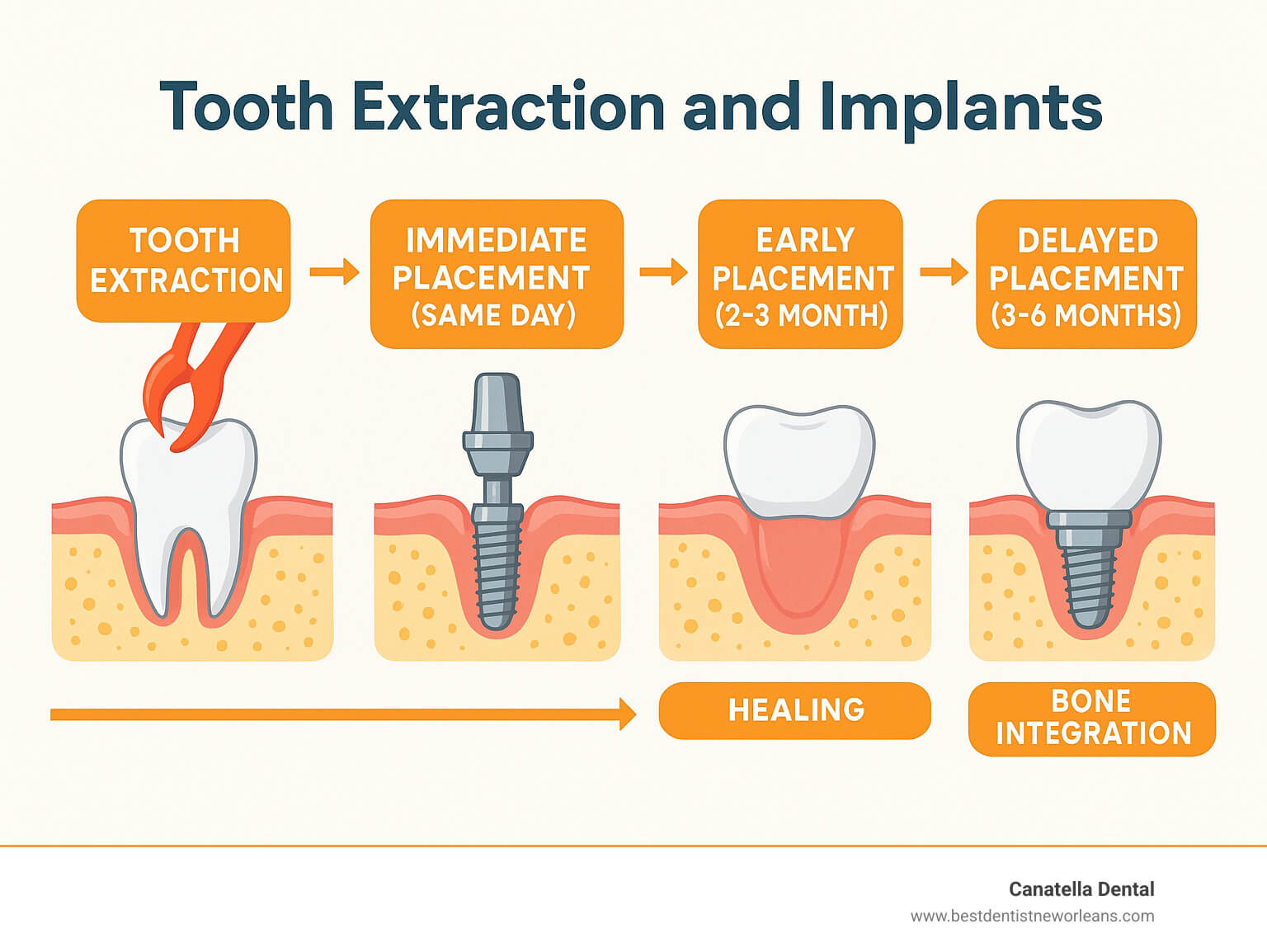 Tooth Extraction and Implants

TOOTH EXTRACTION

IMMEDIATE PLACEMENT (SAME DAY)

EARLY PLACEMENT (2-3 MONTH)

DELAYED PLACEMENT (3-6 MONTHS)

HEALING

BONE INTEGRATION

Canatella Dental
www.bestdentistneworleans.com